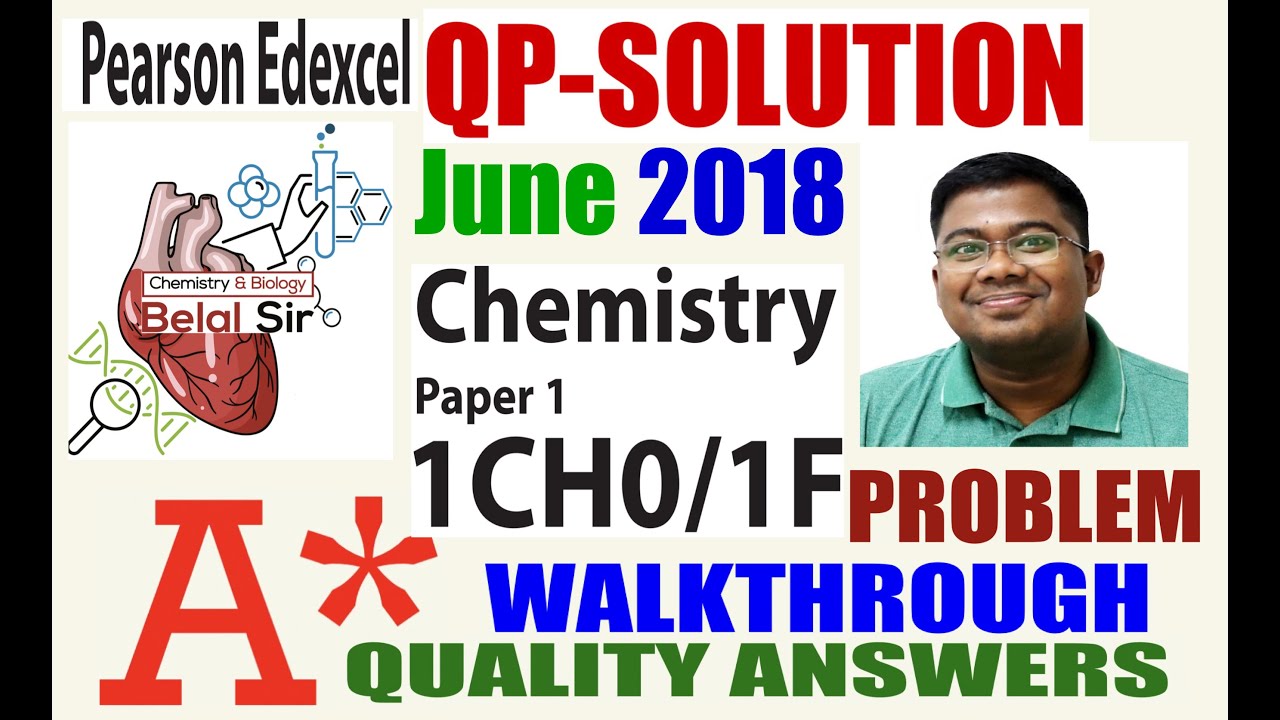 Pearson Edexcel

QP-SOLUTION

Chemistry & Biology
Belal Sir

June 2018

Chemistry

Paper 1

1CH0/1F

PROBLEM

A*

WALKTHROUGH

QUALITY ANSWERS